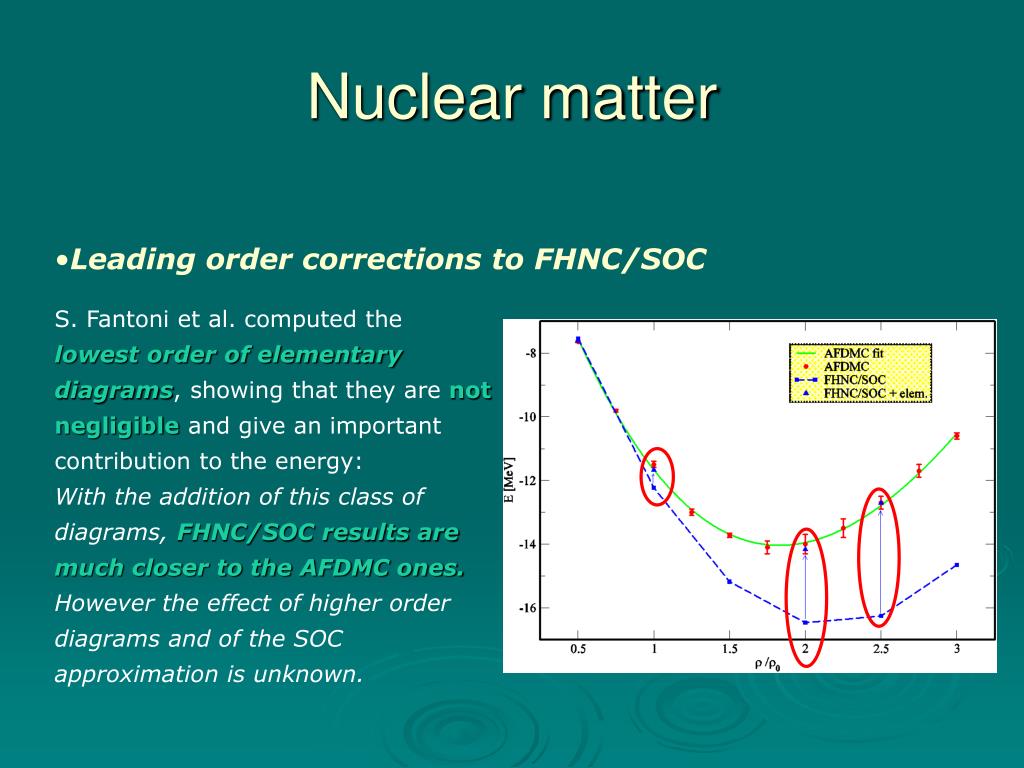 Nuclear matter

•Leading order corrections to FHNC/SOC

S. Fantoni et al. computed the lowest order of elementary diagrams, showing that they are not negligible and give an important contribution to the energy:
With the addition of this class of diagrams, FHNC/SOC results are much closer to the AFDMC ones.
However the effect of higher order diagrams and of the SOC approximation is unknown.

AFDMC fit
AFDMC
FHNC/SOC
FHNC/SOC + elem.

E [MeV]
-8
-10
-12
-14
-16
0.5
1
1.5
2
2.5
3
$\rho/\rho_0$